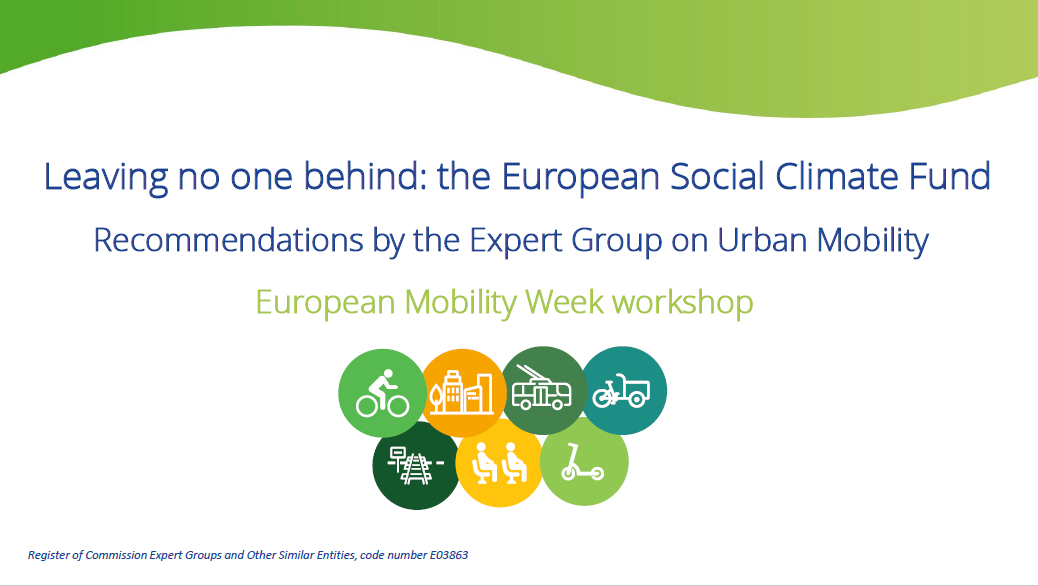 Leaving no one behind: the European Social Climate Fund

Recommendations by the Expert Group on Urban Mobility

European Mobility Week workshop

Register of Commission Expert Groups and Other Similar Entities, code number E03863